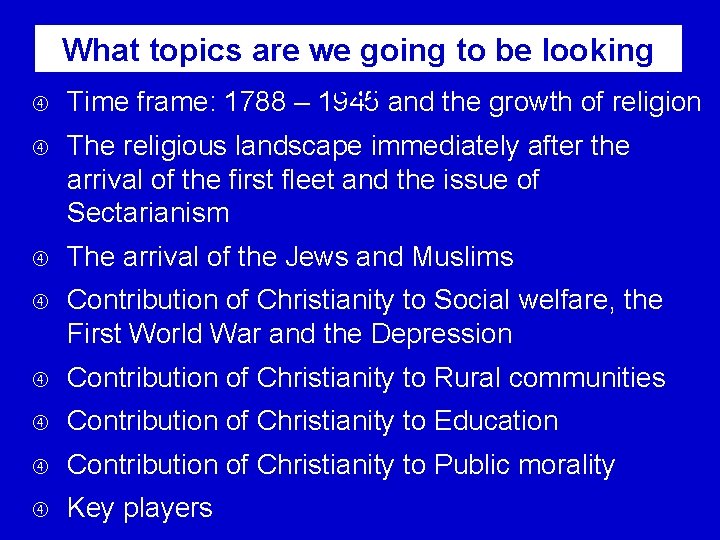 What topics are we going to be looking

④ Time frame: 1788 – 1945 and the growth of religion

④ The religious landscape immediately after the arrival of the first fleet and the issue of Sectarianism

④ The arrival of the Jews and Muslims

④ Contribution of Christianity to Social welfare, the First World War and the Depression

④ Contribution of Christianity to Rural communities

④ Contribution of Christianity to Education

④ Contribution of Christianity to Public morality

④ Key players